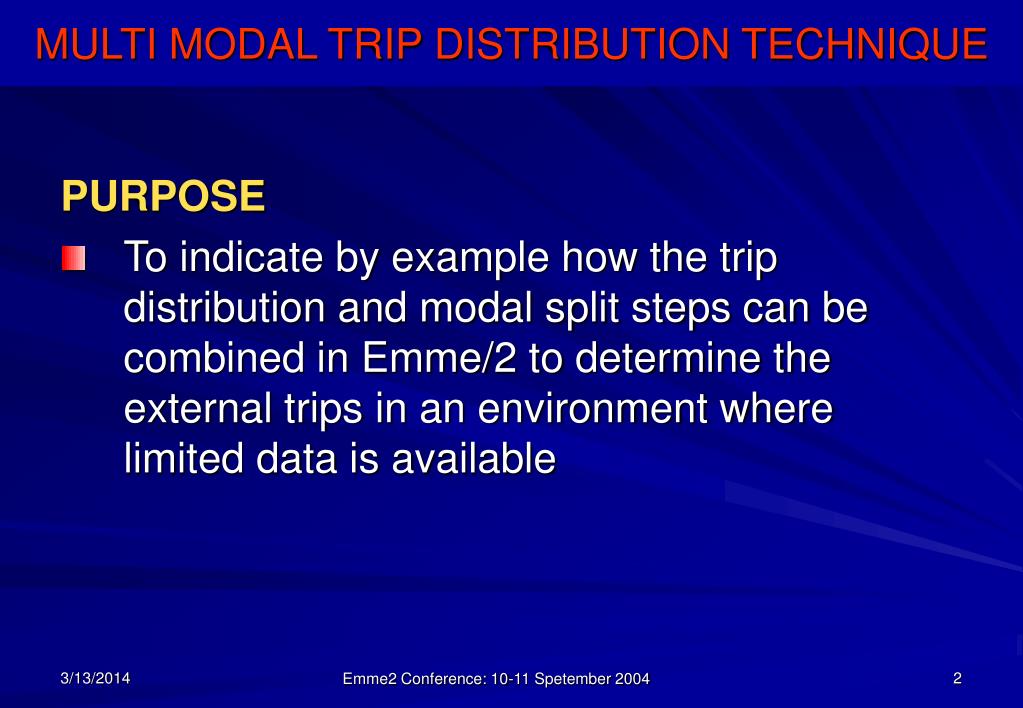 MULTI MODAL TRIP DISTRIBUTION TECHNIQUE

PURPOSE

To indicate by example how the trip distribution and modal split steps can be combined in Emme/2 to determine the external trips in an environment where limited data is available

3/13/2014

Emme2 Conference: 10-11 Spetember 2004

2